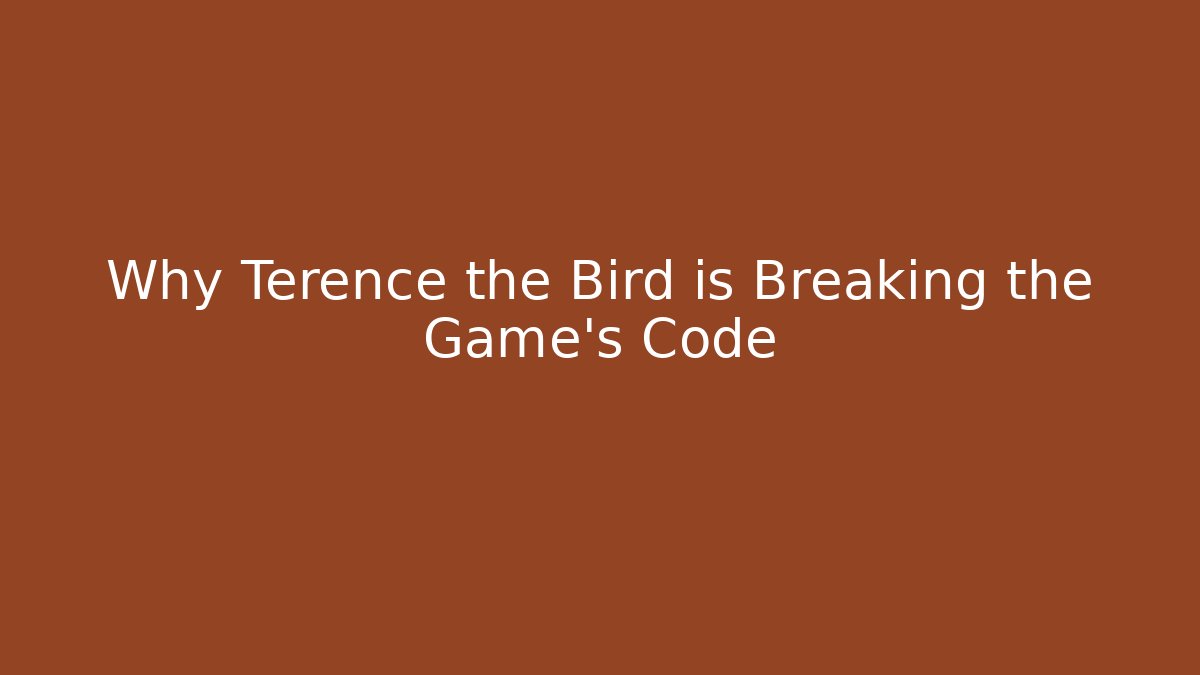 Why Terence the Bird is Breaking the Game's Code